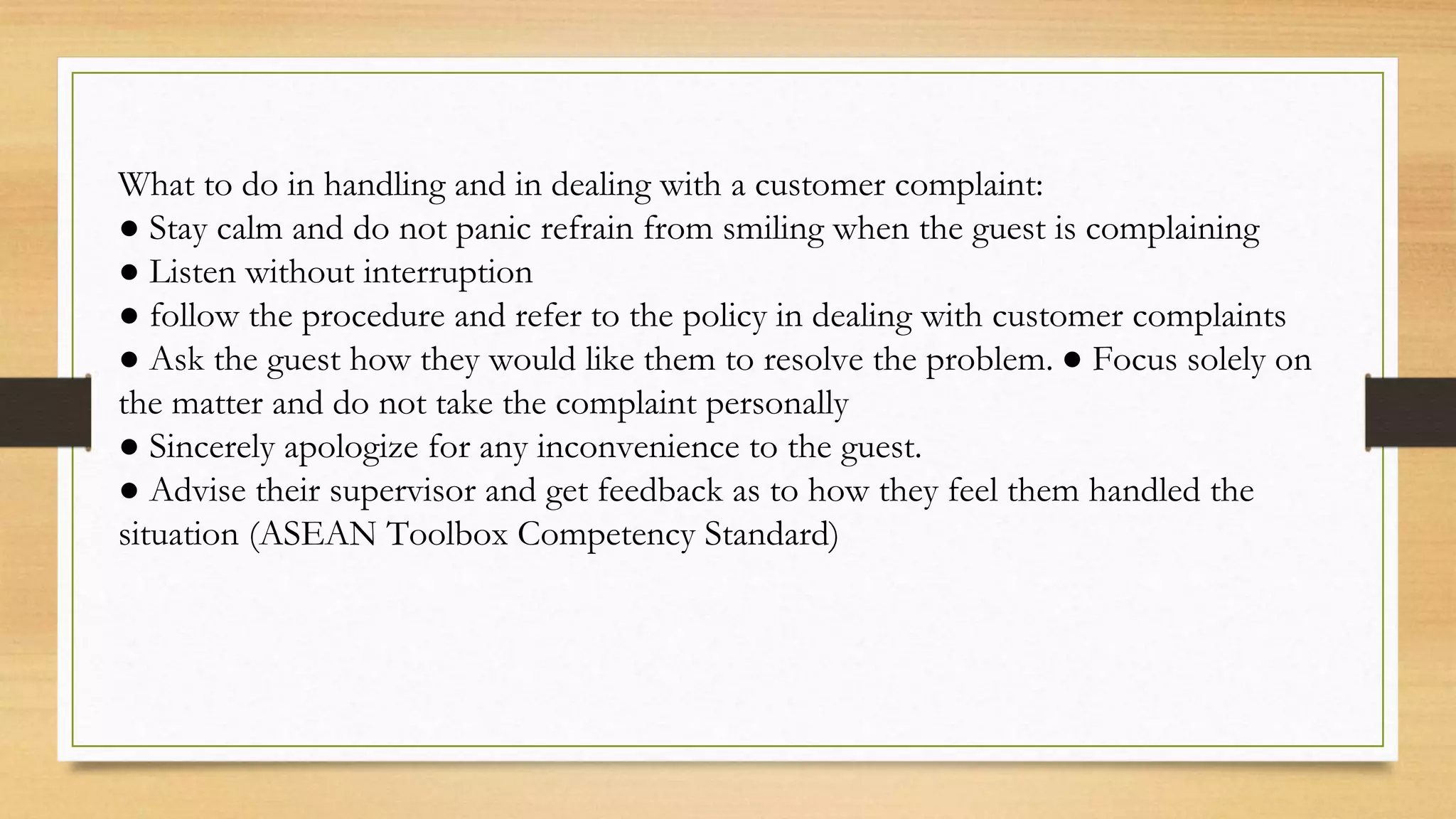 What to do in handling and in dealing with a customer complaint:
● Stay calm and do not panic refrain from smiling when the guest is complaining
● Listen without interruption
● follow the procedure and refer to the policy in dealing with customer complaints
● Ask the guest how they would like them to resolve the problem. ● Focus solely on the matter and do not take the complaint personally
● Sincerely apologize for any inconvenience to the guest.
● Advise their supervisor and get feedback as to how they feel them handled the situation (ASEAN Toolbox Competency Standard)